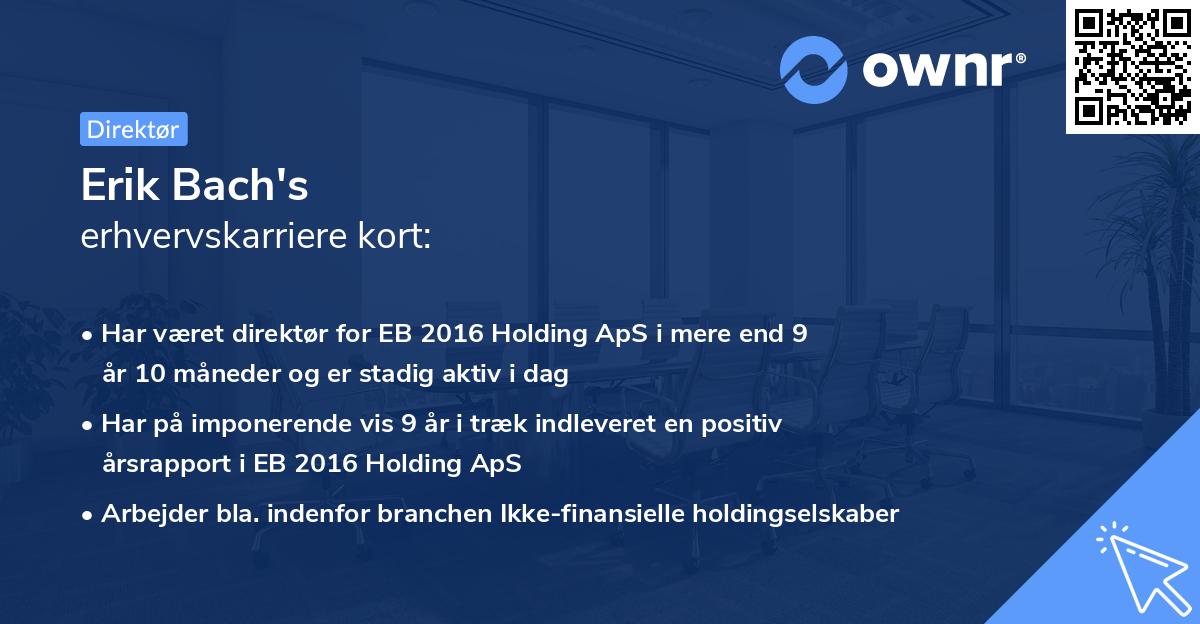 ownr®

Direktør

Erik Bach's
erhvervskarriere kort:

• Har været direktør for EB 2016 Holding ApS i mere end 9 år 10 måneder og er stadig aktiv i dag

• Har på imponerende vis 9 år i træk indleveret en positiv årsrapport i EB 2016 Holding ApS

• Arbejder bla. indenfor branchen Ikke-finansielle holdingselskaber